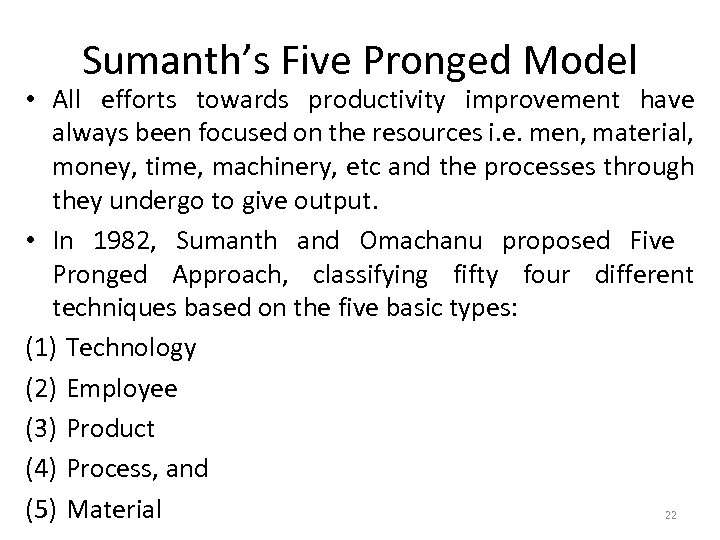 Sumanth's Five Pronged Model

• All efforts towards productivity improvement have always been focused on the resources i.e. men, material, money, time, machinery, etc and the processes through they undergo to give output.

• In 1982, Sumanth and Omachanu proposed Five Pronged Approach, classifying fifty four different techniques based on the five basic types:

(1) Technology
(2) Employee
(3) Product
(4) Process, and
(5) Material

22